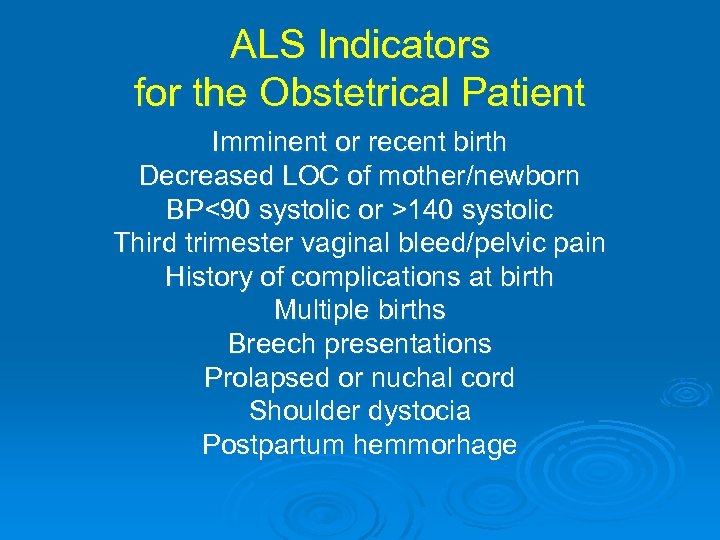 ALS Indicators
for the Obstetrical Patient

Imminent or recent birth
Decreased LOC of mother/newborn
BP<90 systolic or >140 systolic
Third trimester vaginal bleed/pelvic pain
History of complications at birth
Multiple births
Breech presentations
Prolapsed or nuchal cord
Shoulder dystocia
Postpartum hemmorhage